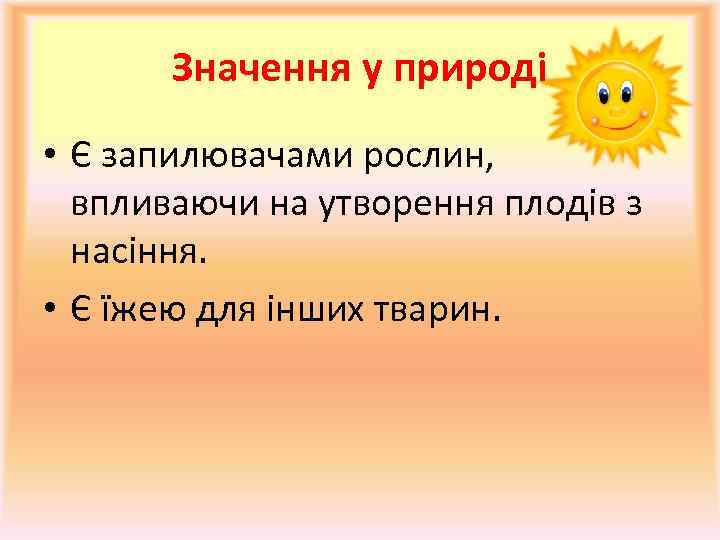 Значення у природі

• Є запилювачами рослин, впливаючи на утворення плодів з насіння.
• Є їжею для інших тварин.